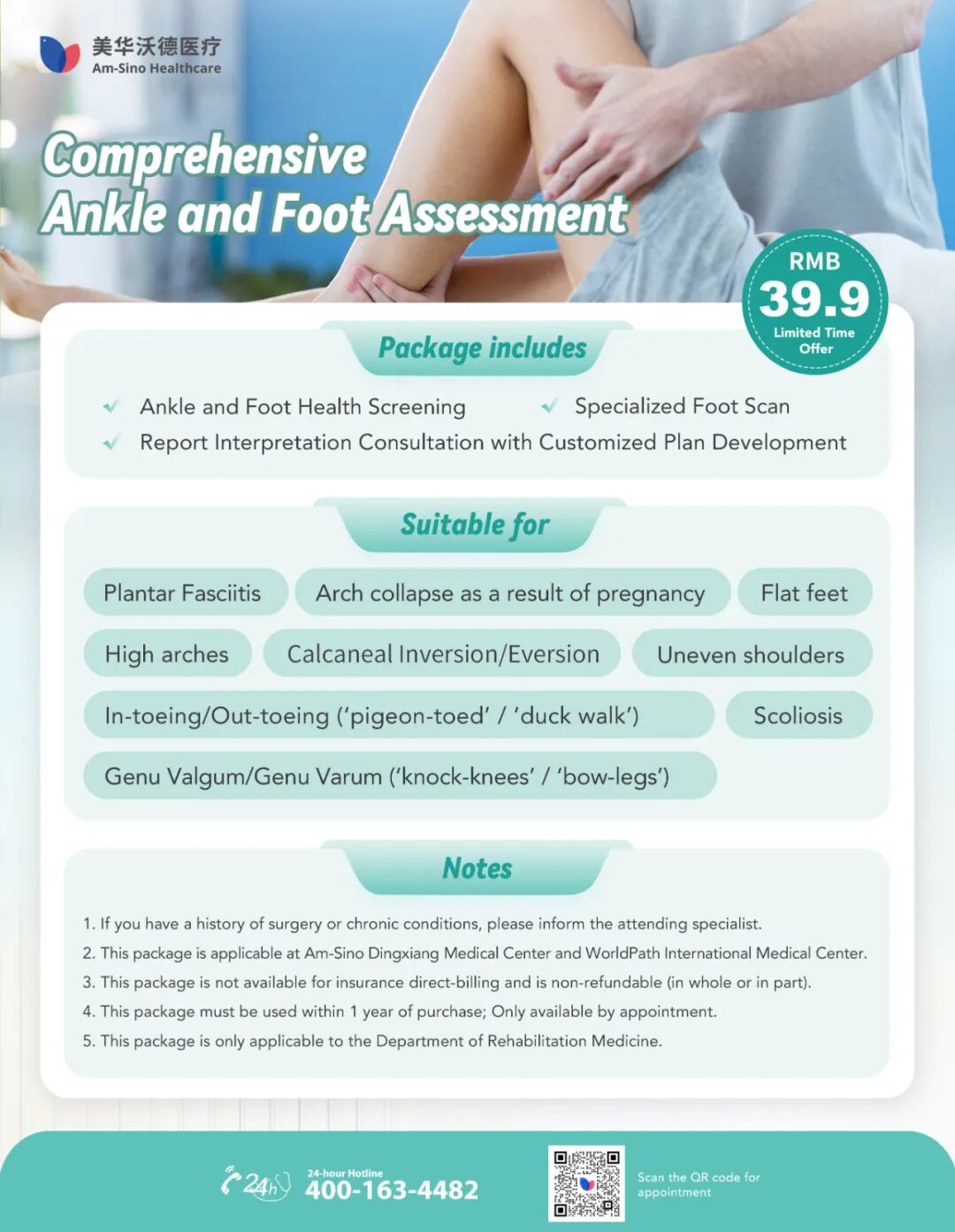 美华沃德医疗
Am-Sino Healthcare

Comprehensive Ankle and Foot Assessment

RMB 39.9
Limited Time Offer

Package includes

Ankle and Foot Health Screening
Specialized Foot Scan
Report Interpretation Consultation with Customized Plan Development

Suitable for

Plantar Fasciitis
Arch collapse as a result of pregnancy
Flat feet
High arches
Calcaneal Inversion/Eversion
Uneven shoulders
In-toeing/Out-toeing ('pigeon-toed' / 'duck walk')
Scoliosis
Genu Valgum/Genu Varum ('knock-knees' / 'bow-legs')

Notes

1. If you have a history of surgery or chronic conditions, please inform the attending specialist.
2. This package is applicable at Am-Sino Dingxiang Medical Center and WorldPath International Medical Center.
3. This package is not available for insurance direct-billing and is non-refundable (in whole or in part).
4. This package must be used within 1 year of purchase; Only available by appointment.
5. This package is only applicable to the Department of Rehabilitation Medicine.

24h
24-hour Hotline
400-163-4482

Scan the QR code for appointment